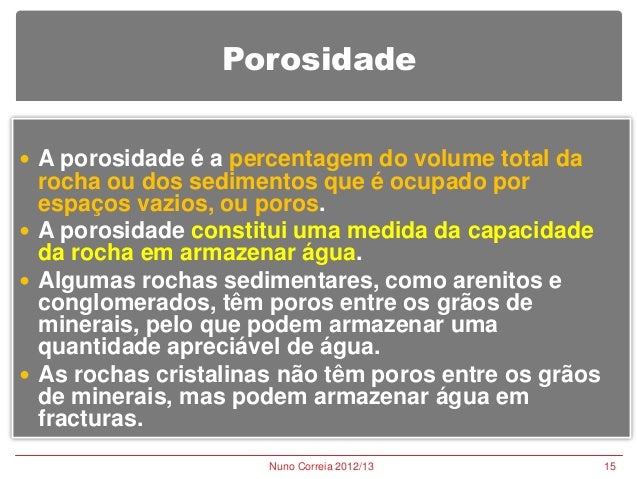 Porosidade

• A porosidade é a percentagem do volume total da rocha ou dos sedimentos que é ocupado por espaços vazios, ou poros.
• A porosidade constitui uma medida da capacidade da rocha em armazenar água.
• Algumas rochas sedimentares, como arenitos e conglomerados, têm poros entre os grãos de minerais, pelo que podem armazenar uma quantidade apreciável de água.
• As rochas cristalinas não têm poros entre os grãos de minerais, mas podem armazenar água em fracturas.

Nuno Correia 2012/13

15